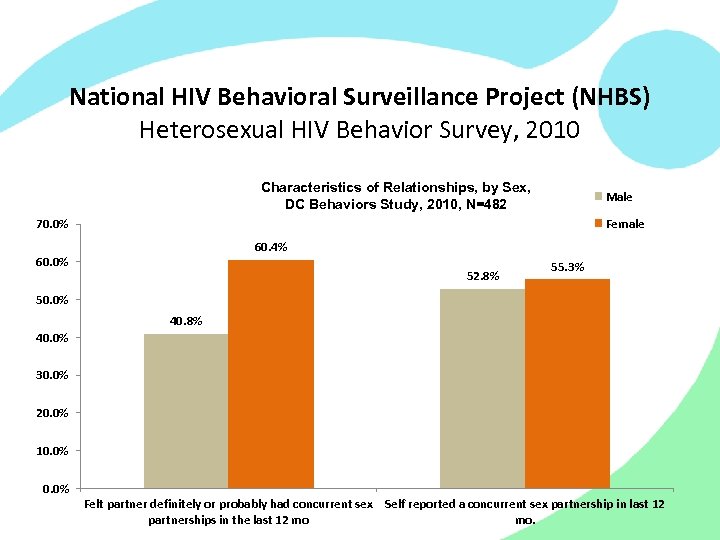 National HIV Behavioral Surveillance Project (NHBS)
Heterosexual HIV Behavior Survey, 2010

Characteristics of Relationships, by Sex, DC Behaviors Study, 2010, N=482

Male
Female

70.0%
60.0%
50.0%
40.0%
30.0%
20.0%
10.0%
0.0%

40.8%
60.4%
52.8%
55.3%

Felt partner definitely or probably had concurrent sex partnerships in the last 12 mo

Self reported a concurrent sex partnership in last 12 mo.